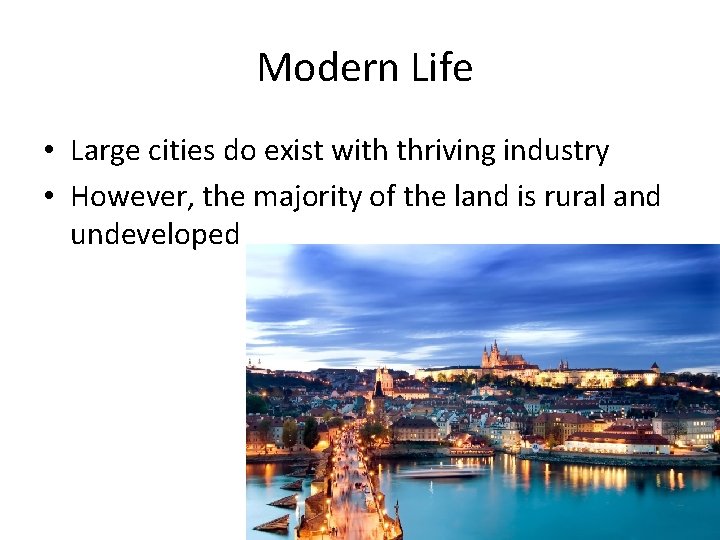 Modern Life

• Large cities do exist with thriving industry
• However, the majority of the land is rural and undeveloped